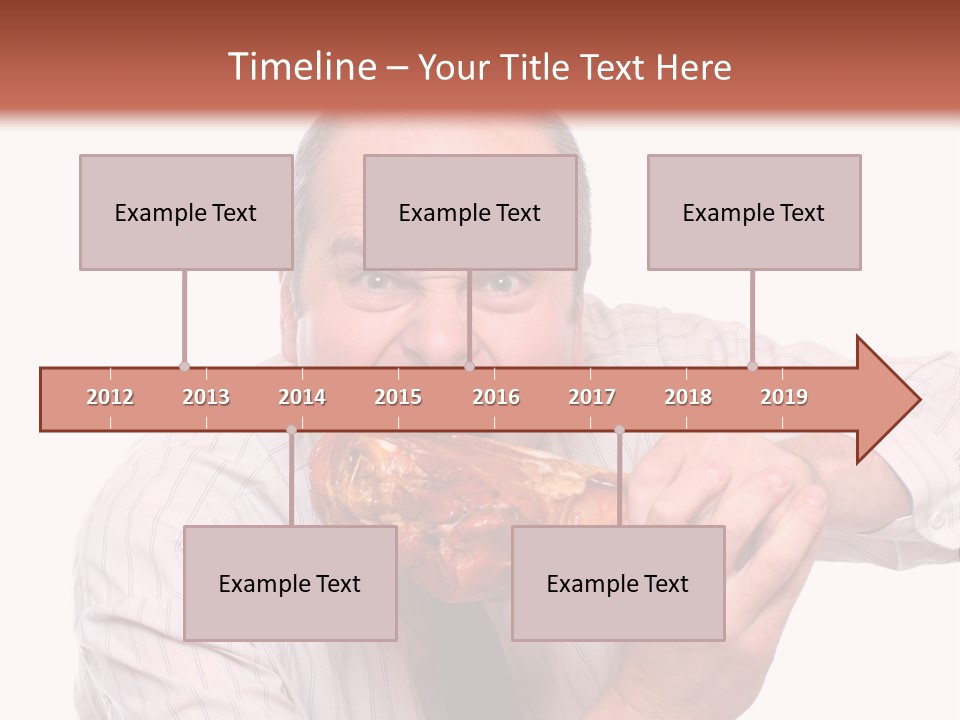 Timeline – Your Title Text Here

Example Text

Example Text

Example Text

2012 2013 2014 2015 2016 2017 2018 2019

Example Text

Example Text